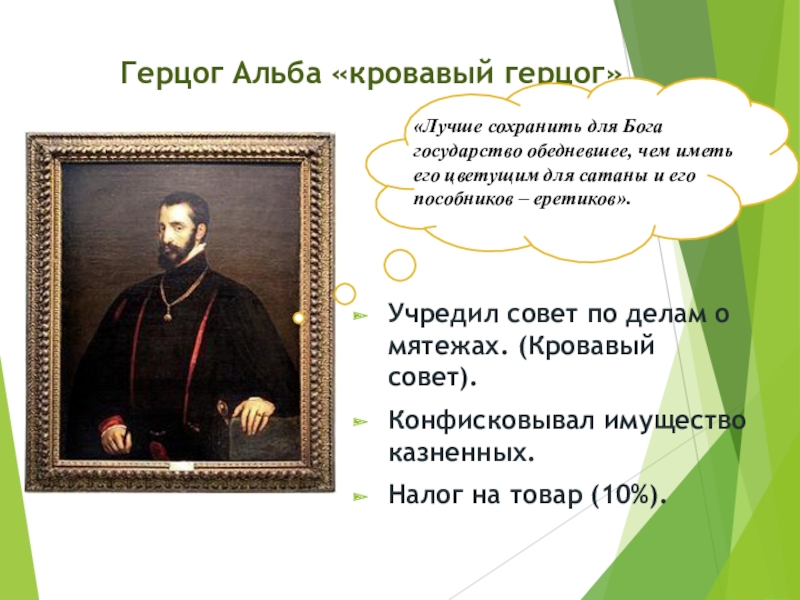 Герцог Альба «кровавый герцог»

«Лучше сохранить для Бога государство обедневшее, чем иметь его цветущим для сатаны и его пособников – еретиков».

Учредил совет по делам о мятежах. (Кровавый совет).

Конфисковывал имущество казненных.

Налог на товар (10%).